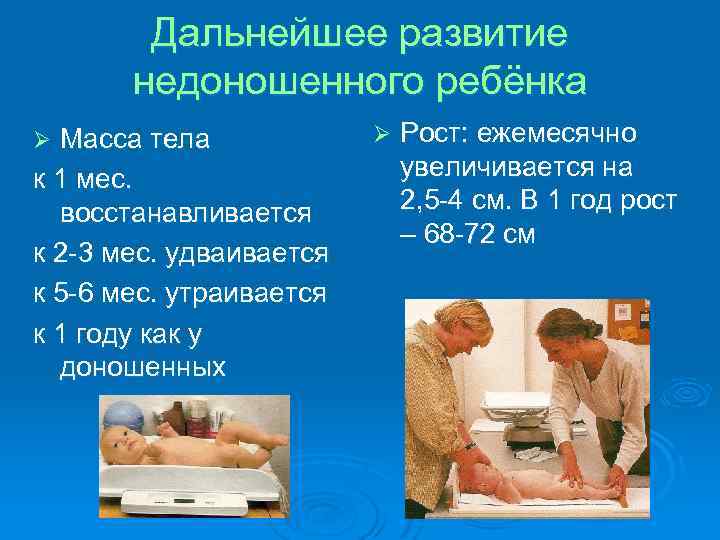 Дальнейшее развитие недоношенного ребёнка

➢ Масса тела

к 1 мес. восстанавливается

к 2-3 мес. удваивается

к 5-6 мес. утраивается

к 1 году как у доношенных

➢ Рост: ежемесячно увеличивается на 2,5-4 см. В 1 год рост – 68-72 см